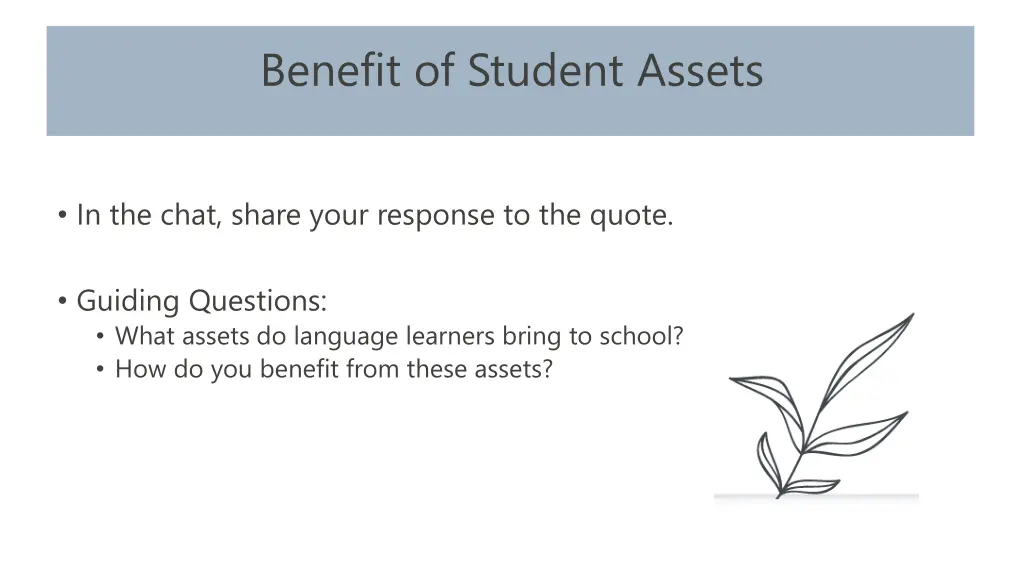 Benefit of Student Assets

• In the chat, share your response to the quote.

• Guiding Questions:
• What assets do language learners bring to school?
• How do you benefit from these assets?